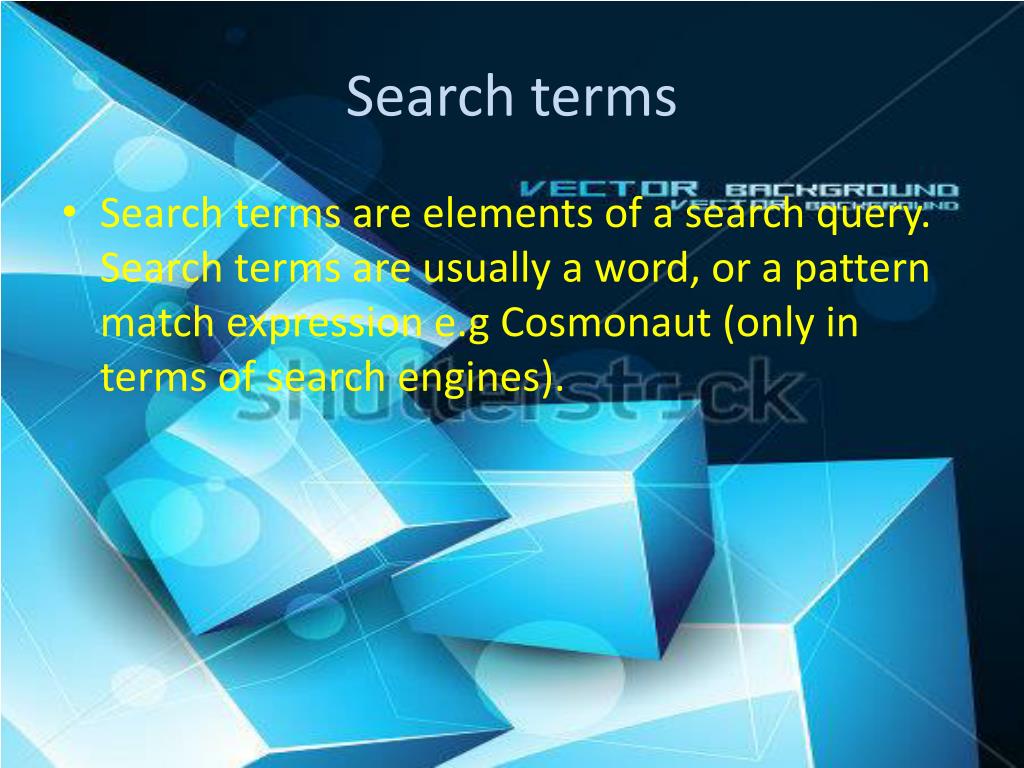 Search terms

VECTOR BACKGROUND
VECTOR BACKGROUND

• Search terms are elements of a search query. Search terms are usually a word, or a pattern match expression e.g Cosmonaut (only in terms of search engines).

shutterstock